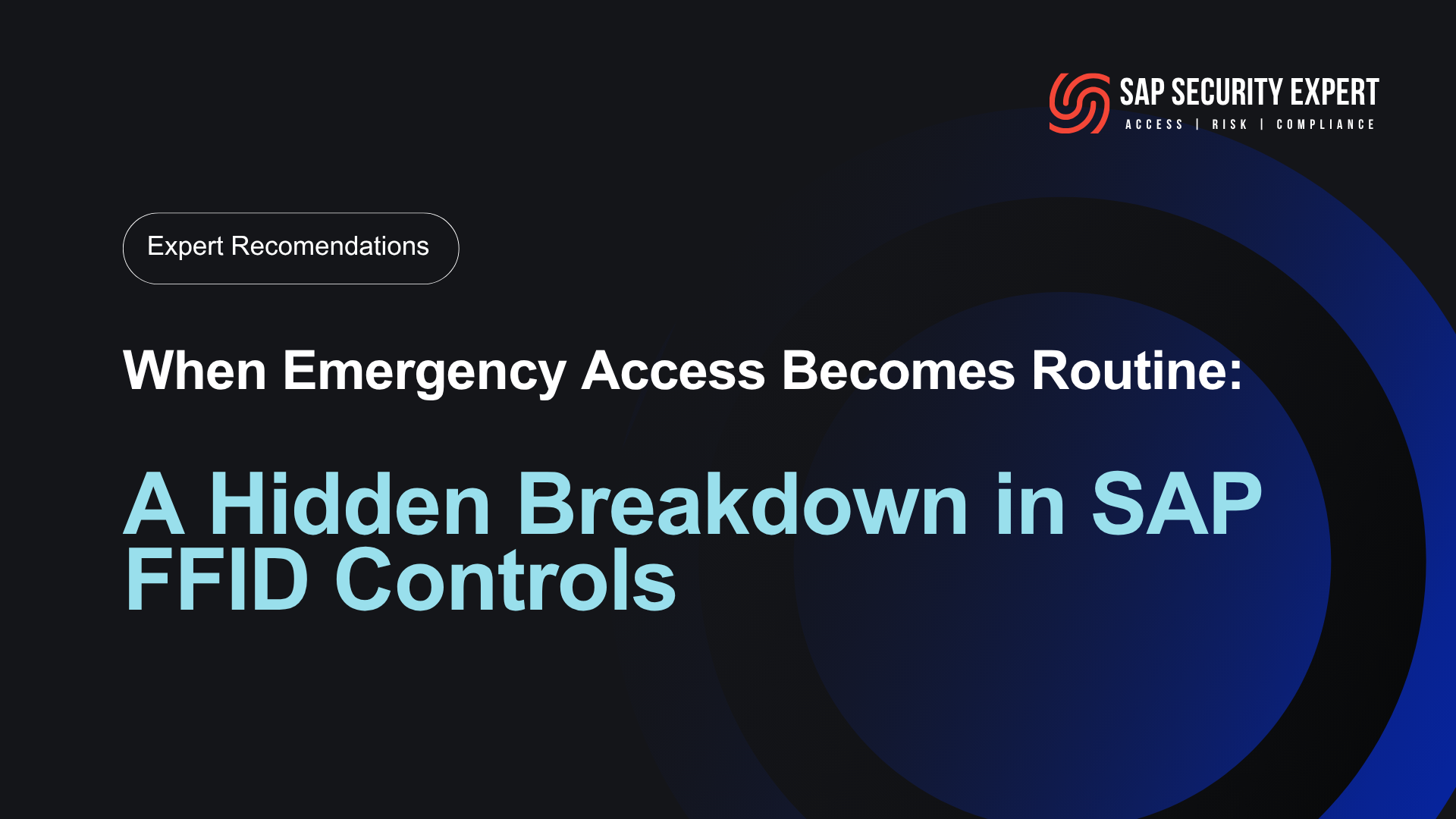 SAP SECURITY EXPERT
ACCESS | RISK | COMPLIANCE

Expert Recomendations

When Emergency Access Becomes Routine:

A Hidden Breakdown in SAP FFID Controls